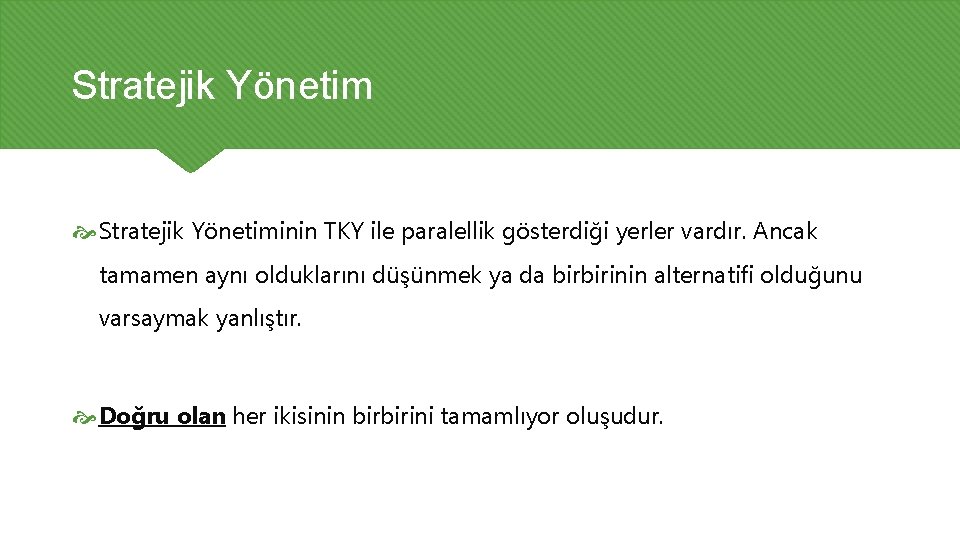 Stratejik Yönetim

Stratejik Yönetiminin TKY ile paralellik gösterdiği yerler vardır. Ancak tamamen aynı olduklarını düşünmek ya da birbirinin alternatifi olduğunu varsaymak yanlıştır.

Doğru olan her ikisinin birbirini tamamlıyor oluşudur.